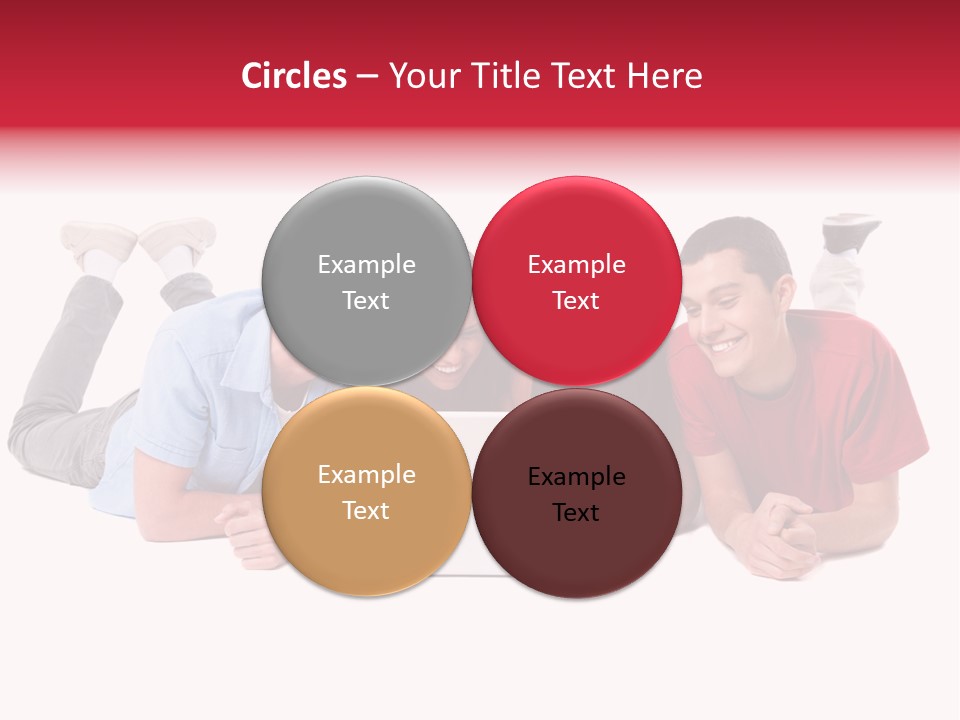 Circles – Your Title Text Here

Example Text

Example Text

Example Text

Example Text